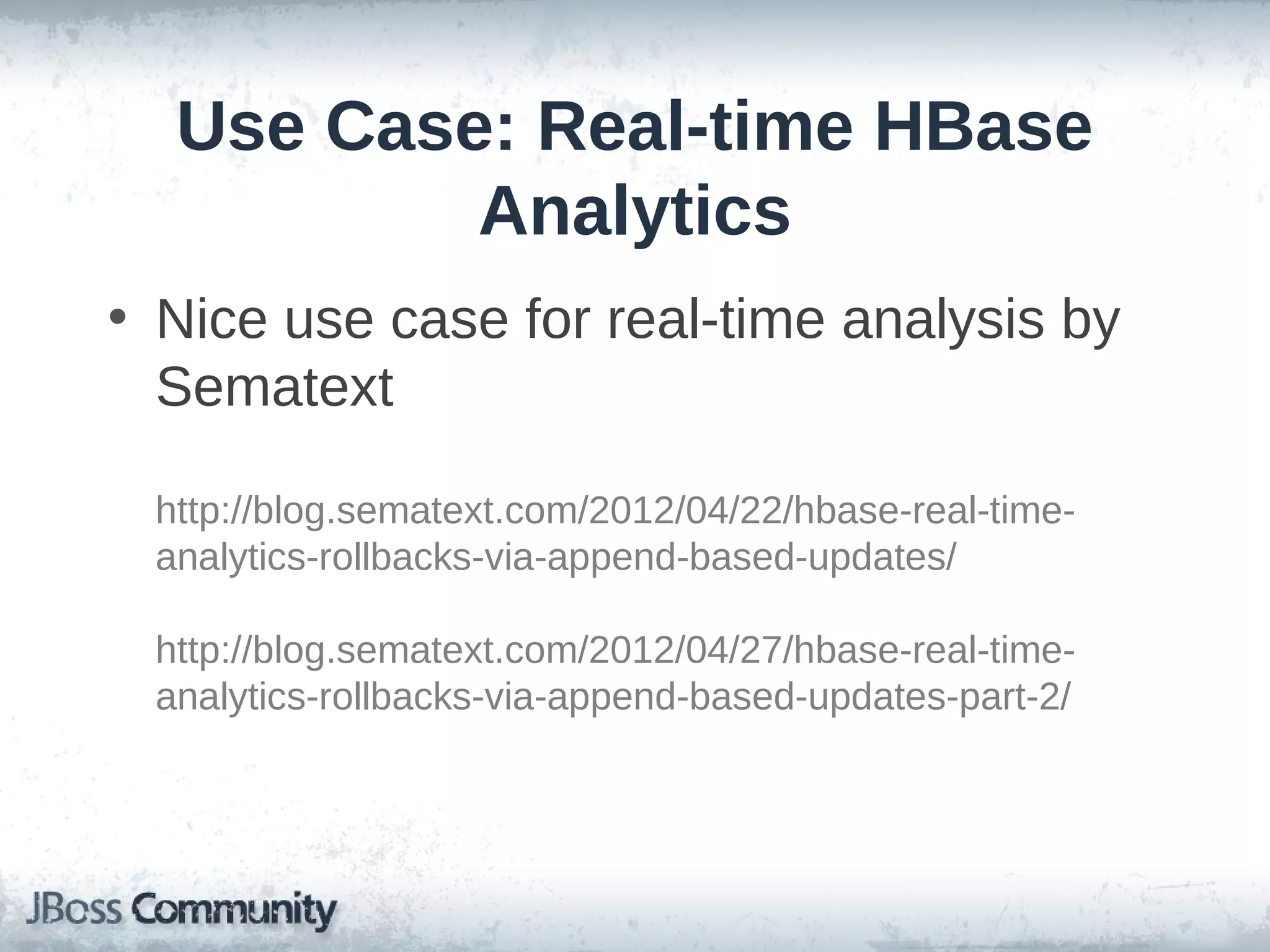 Use Case: Real-time HBase Analytics

• Nice use case for real-time analysis by Sematext

http://blog.sematext.com/2012/04/22/hbase-real-time-analytics-rollbacks-via-append-based-updates/

http://blog.sematext.com/2012/04/27/hbase-real-time-analytics-rollbacks-via-append-based-updates-part-2/

JBoss Community